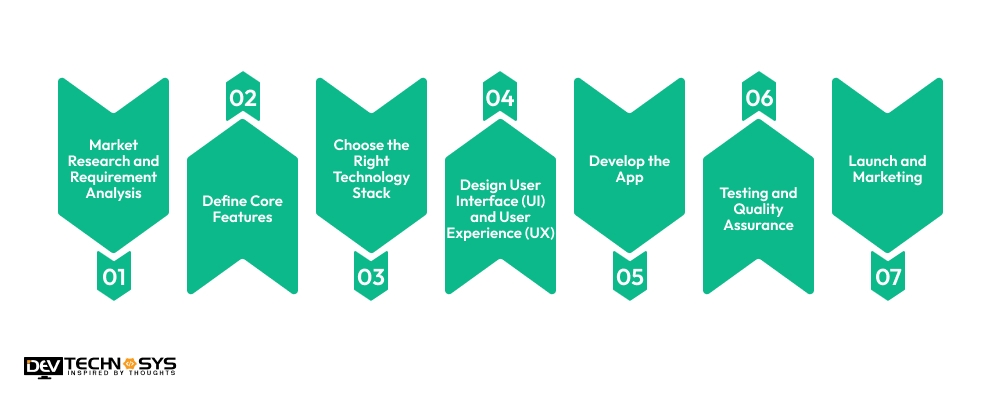 Market Research and Requirement Analysis

01

02

Define Core Features

Choose the Right Technology Stack

03

04

Design User Interface (UI) and User Experience (UX)

Develop the App

05

06

Testing and Quality Assurance

Launch and Marketing

07

DEV TECHNOSYS
INSPIRED BY THOUGHTS